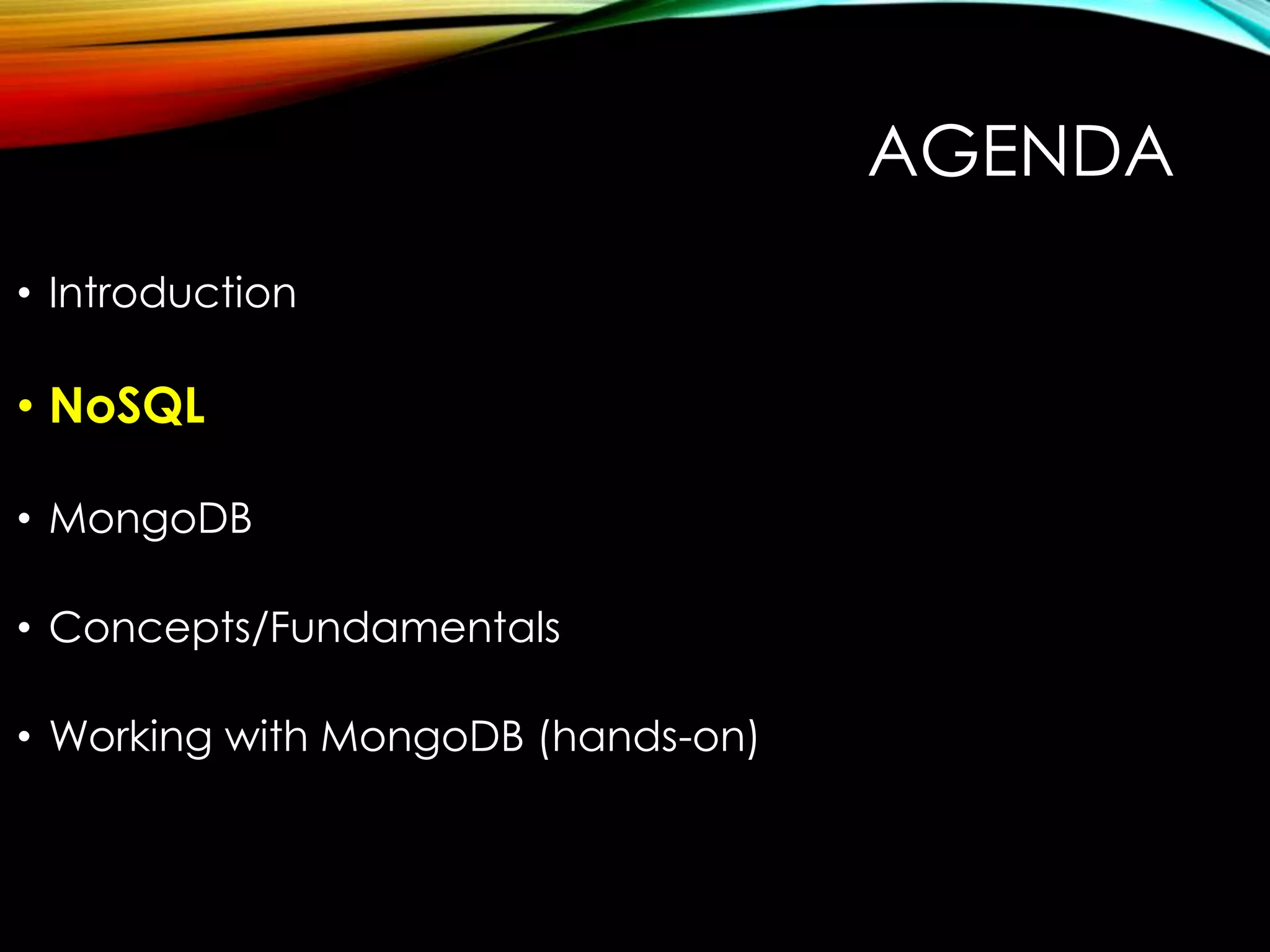 AGENDA

• Introduction

• NoSQL

• MongoDB

• Concepts/Fundamentals

• Working with MongoDB (hands-on)